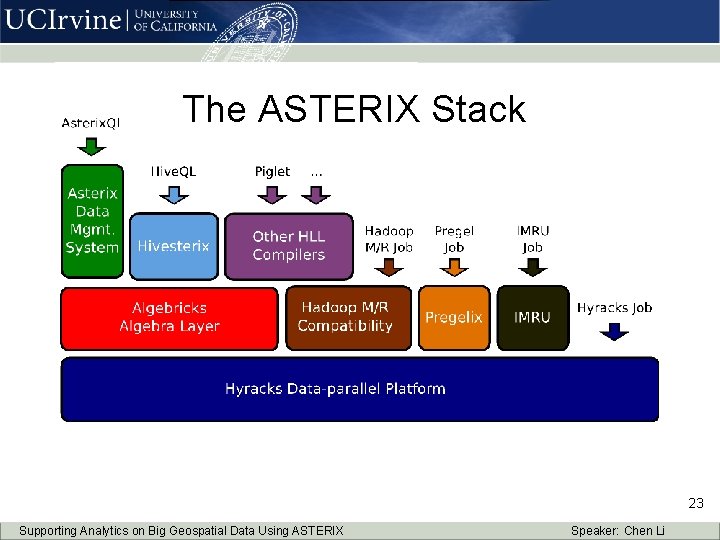 UCIrvine | UNIVERSITY OF CALIFORNIA

The ASTERIX Stack

AsterixQL

HiveQL

Piglet ...

Asterix Data Mgmt. System

Hivesterix

Other HLL Compilers

Hadoop M/R Job

Pregel Job

IMRU Job

Algebricks Algebra Layer

Hadoop M/R Compatibility

Pregelix

IMRU

Hyracks Job

Hyracks Data-parallel Platform

23

Supporting Analytics on Big Geospatial Data Using ASTERIX

Speaker: Chen Li